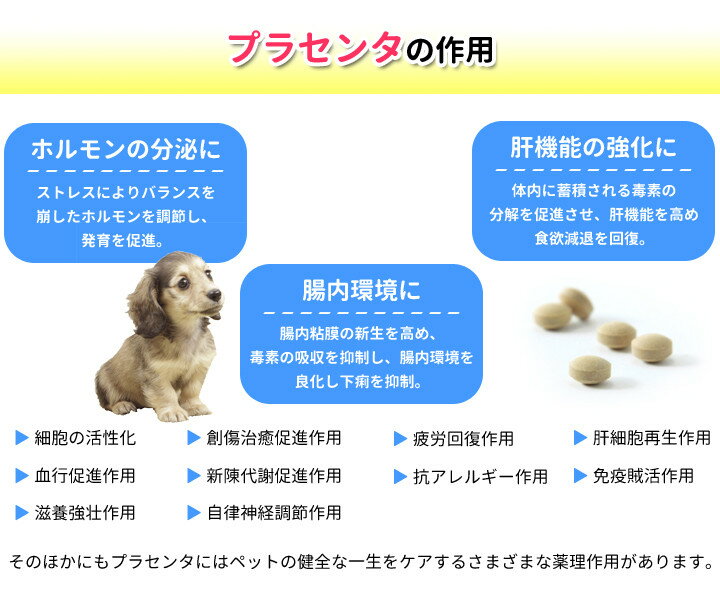 プラセンタの作用

ホルモンの分泌に

ストレスによりバランスを崩したホルモンを調節し、発育を促進。

肝機能の強化に

体内に蓄積される毒素の分解を促進させ、肝機能を高め食欲減退を回復。

腸内環境に

腸内粘膜の新生を高め、毒素の吸収を抑制し、腸内環境を良化し下痢を抑制。

▶ 細胞の活性化
▶ 創傷治癒促進作用
▶ 疲労回復作用
▶ 肝細胞再生作用
▶ 血行促進作用
▶ 新陳代謝促進作用
▶ 抗アレルギー作用
▶ 免疫賦活作用
▶ 滋養強壮作用
▶ 自律神経調節作用

そのほかにもプラセンタにはペットの健全な一生をケアするさまざまな薬理作用があります。